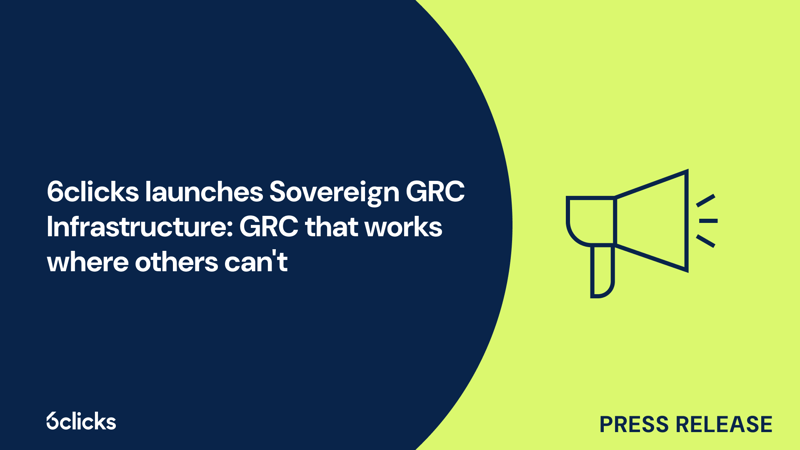 6clicks launches Sovereign GRC Infrastructure: GRC that works where others can't

6clicks

PRESS RELEASE